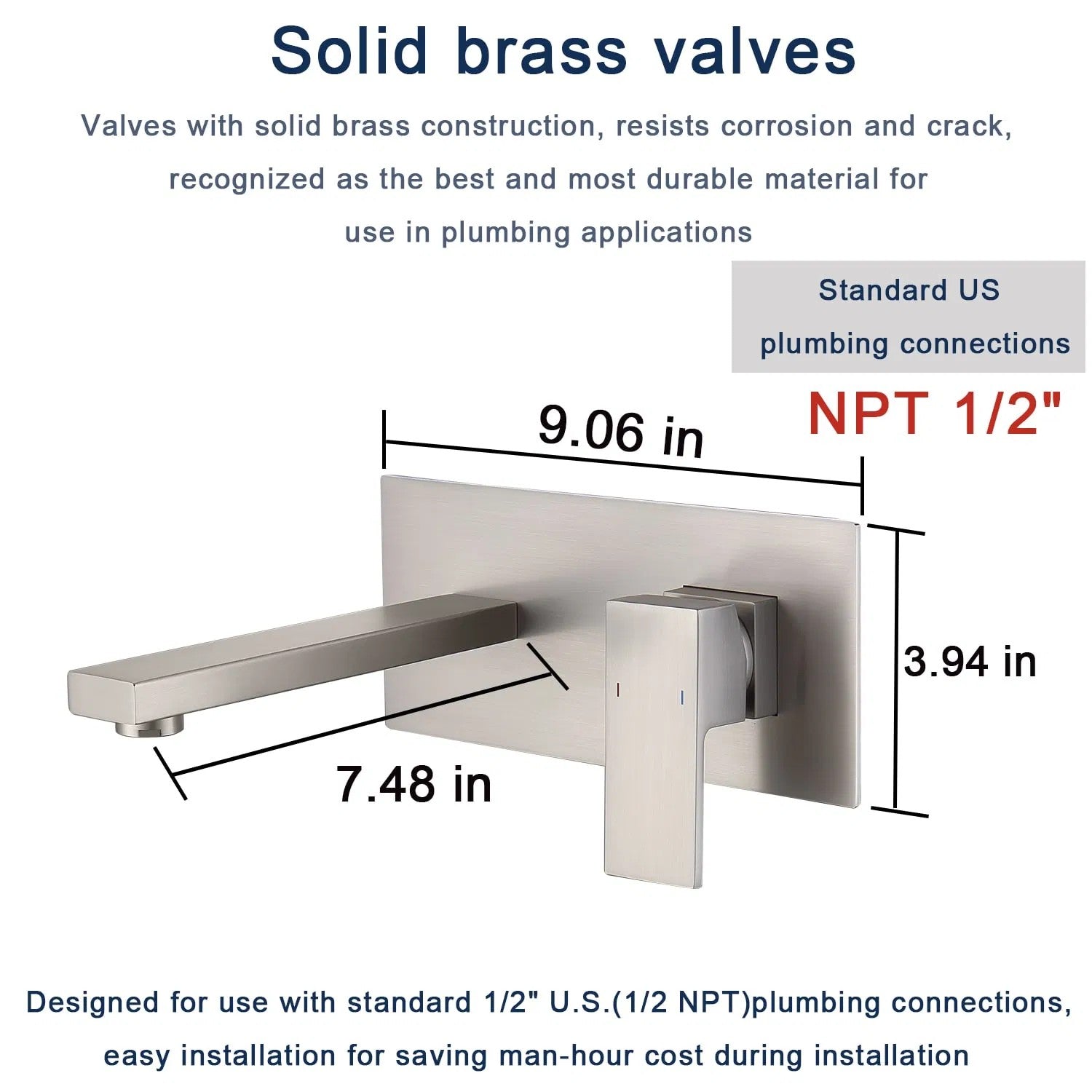 Solid brass valves

Valves with solid brass construction, resists corrosion and crack, recognized as the best and most durable material for use in plumbing applications

Standard US plumbing connections

NPT 1/2"

9.06 in

3.94 in

7.48 in

Designed for use with standard 1/2" U.S.(1/2 NPT)plumbing connections, easy installation for saving man-hour cost during installation